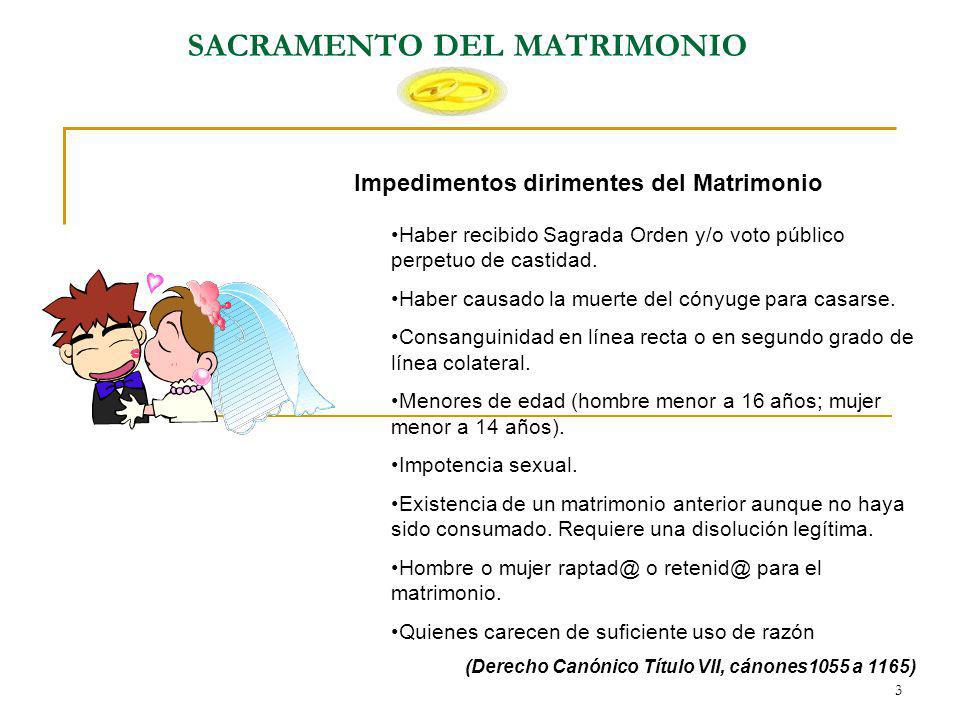 SACRAMENTO DEL MATRIMONIO

Impedimentos dirimentes del Matrimonio

•Haber recibido Sagrada Orden y/o voto público perpetuo de castidad.

•Haber causado la muerte del cónyuge para casarse.

•Consanguinidad en línea recta o en segundo grado de línea colateral.

•Menores de edad (hombre menor a 16 años; mujer menor a 14 años).

•Impotencia sexual.

•Existencia de un matrimonio anterior aunque no haya sido consumado. Requiere una disolución legítima.

•Hombre o mujer raptad@ o retenid@ para el matrimonio.

•Quienes carecen de suficiente uso de razón

(Derecho Canónico Título VII, cánones1055 a 1165)

3